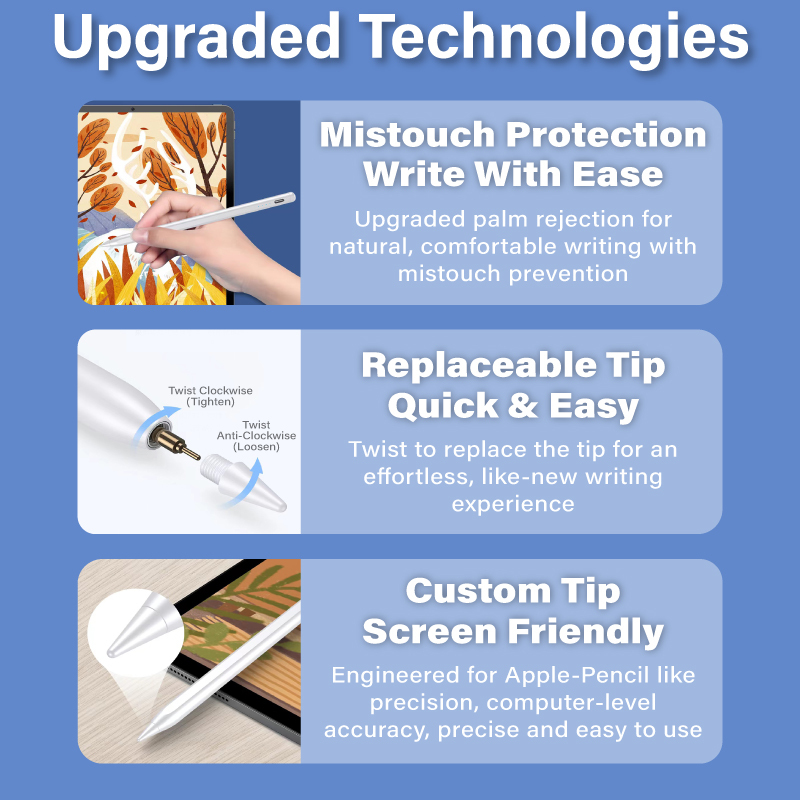 Upgraded Technologies

Mistouch Protection
Write With Ease

Upgraded palm rejection for natural, comfortable writing with mistouch prevention

Twist Clockwise
(Tighten)

Twist
Anti-Clockwise
(Loosen)

Replaceable Tip
Quick & Easy

Twist to replace the tip for an effortless, like-new writing experience

Custom Tip
Screen Friendly

Engineered for Apple-Pencil like precision, computer-level accuracy, precise and easy to use